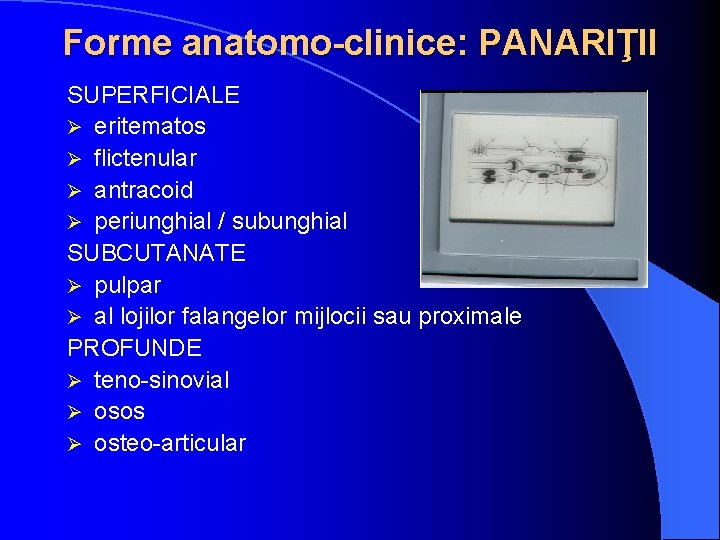 Forme anatomo-clinice: PANARIŢII

SUPERFICIALE
➢ eritematos
➢ flictenular
➢ antracoid
➢ periunghial / subunghial
SUBCUTANATE
➢ pulpar
➢ al lojilor falangelor mijlocii sau proximale
PROFUNDE
➢ teno-sinovial
➢ osos
➢ osteo-articular